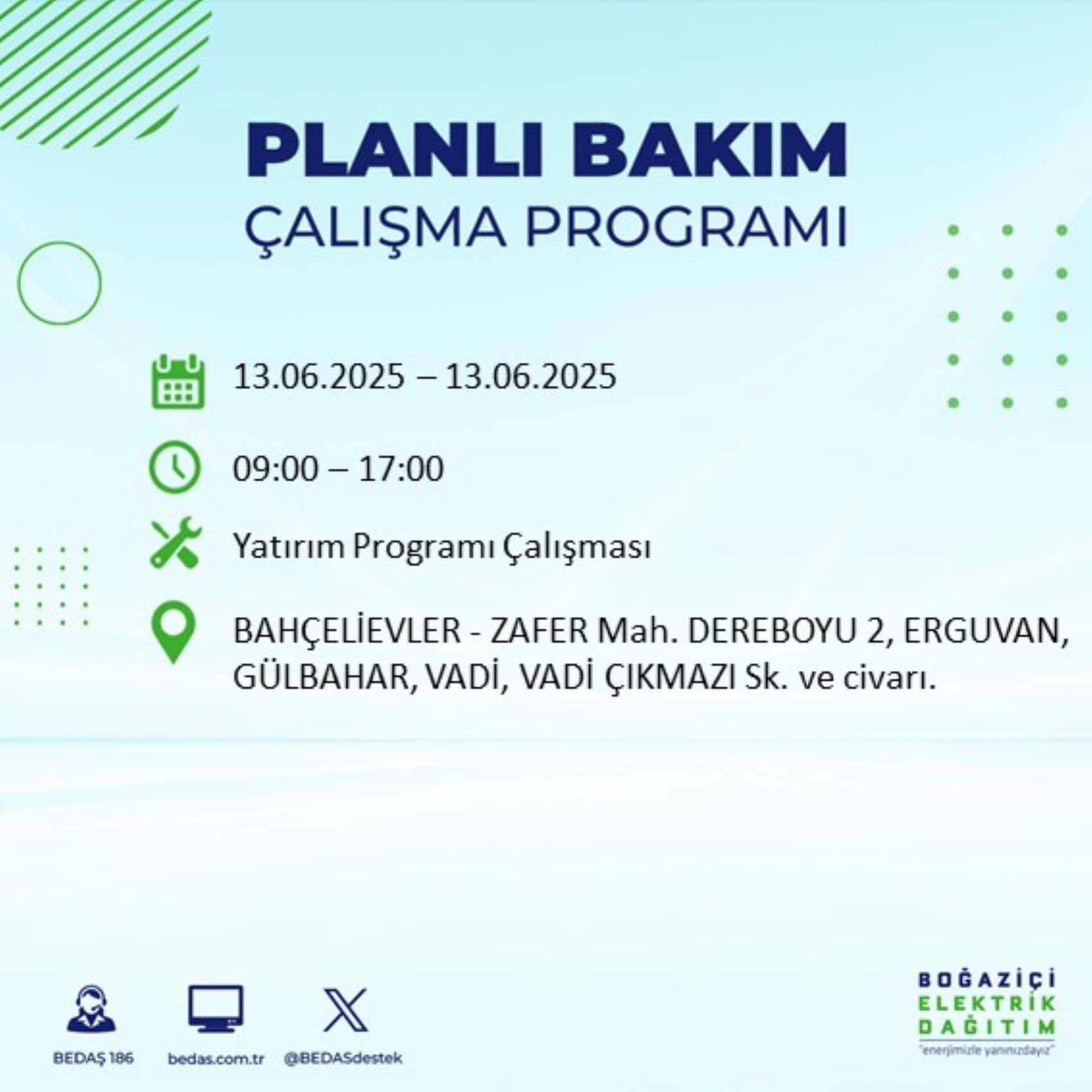 PLANLI BAKIM
ÇALIŞMA PROGRAMI

13.06.2025 – 13.06.2025

09:00 – 17:00

Yatırım Programı Çalışması

BAHÇELİEVLER - ZAFER Mah. DEREBOYU 2, ERGUVAN, GÜLBAHAR, VADİ, VADİ ÇIKMAZI Sk. ve civarı.

BEDAŞ 186
bedas.com.tr
@BEDASdestek

BOĞAZİÇİ
ELEKTRİK
DAĞITIM
"enerjimizle yanınızdayız"